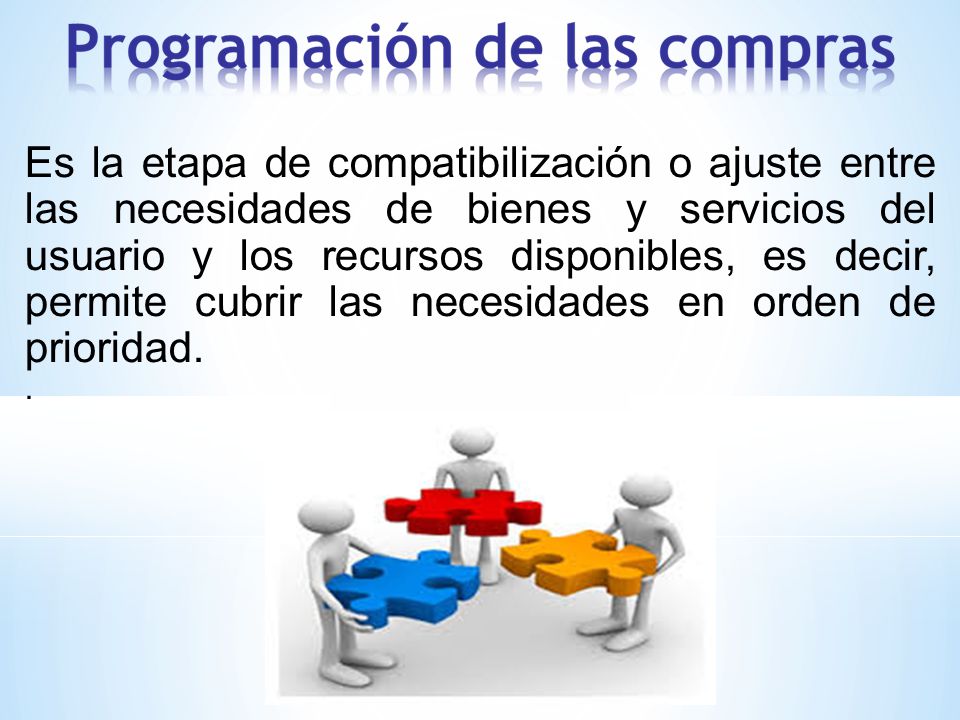 Programación de las compras

Es la etapa de compatibilización o ajuste entre las necesidades de bienes y servicios del usuario y los recursos disponibles, es decir, permite cubrir las necesidades en orden de prioridad.

.